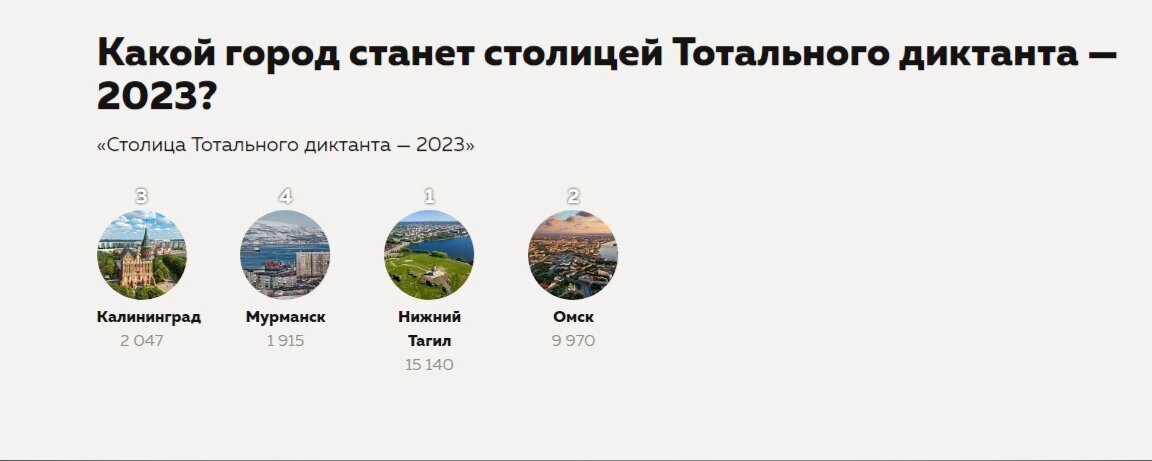 Какой город станет столицей Тотального диктанта — 2023?

«Столица Тотального диктанта — 2023»

3
Калининград
2 047

4
Мурманск
1 915

1
Нижний Тагил
15 140

2
Омск
9 970